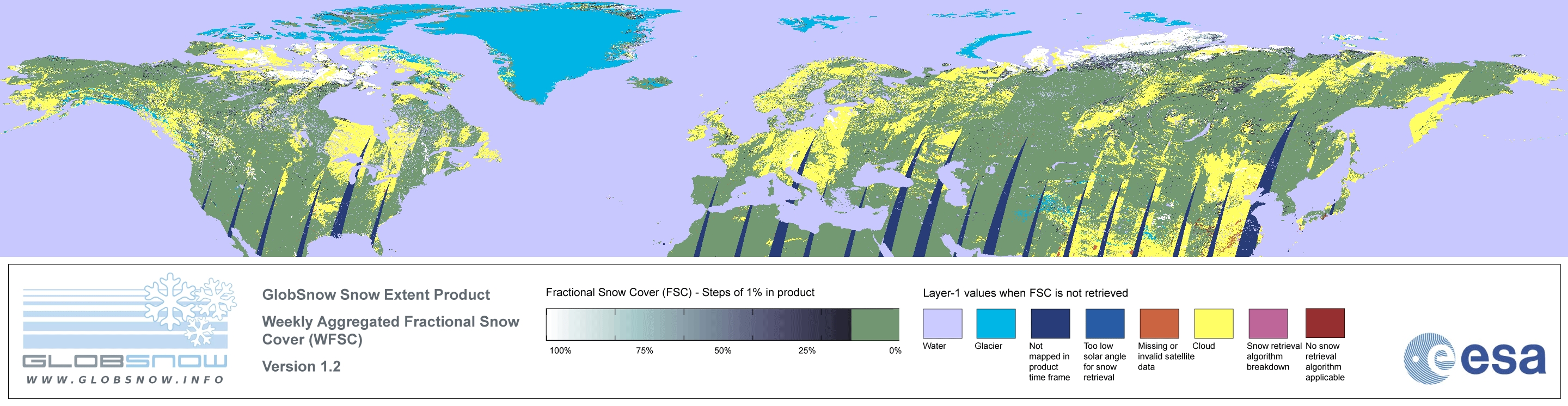 GLOBSNOW
WWW.GLOBSNOW.INFO

GlobSnow Snow Extent Product

Weekly Aggregated Fractional Snow Cover (WFSC)

Version 1.2

Fractional Snow Cover (FSC) - Steps of 1% in product

100% 75% 50% 25% 0%

Layer-1 values when FSC is not retrieved

Water

Glacier

Not mapped in product time frame

Too low solar angle for snow retrieval

Missing or invalid satellite data

Cloud

Snow retrieval algorithm breakdown

No snow retrieval algorithm applicable

esa